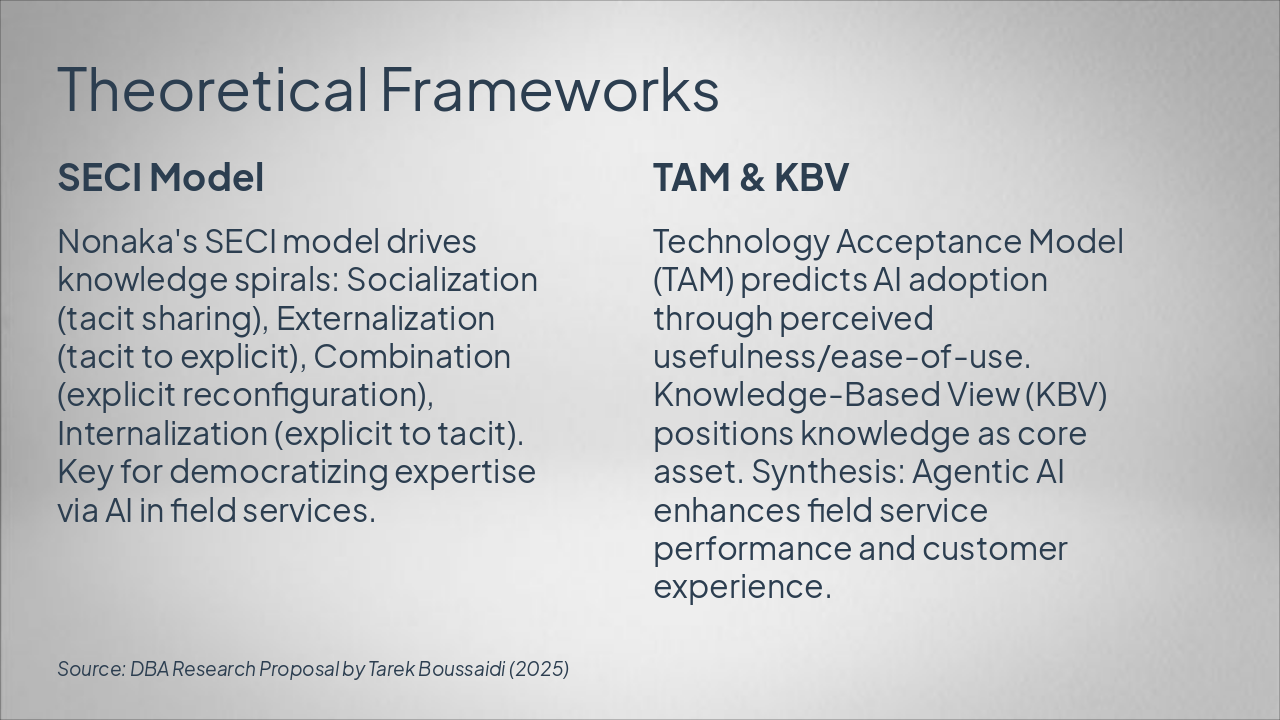 Theoretical Frameworks

SECI Model

Nonaka's SECI model drives knowledge spirals: Socialization (tacit sharing), Externalization (tacit to explicit), Combination (explicit reconfiguration), Internalization (explicit to tacit). Key for democratizing expertise via AI in field services.

TAM & KBV

Technology Acceptance Model (TAM) predicts AI adoption through perceived usefulness/ease-of-use. Knowledge-Based View (KBV) positions knowledge as core asset. Synthesis: Agentic AI enhances field service performance and customer experience.

Source: DBA Research Proposal by Tarek Boussaidi (2025)